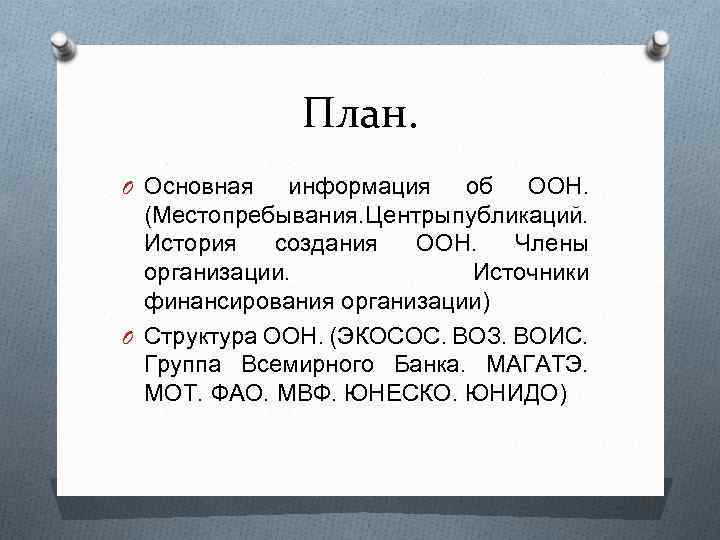 План.

Основная информация об ООН. (Местопребывания.Центрыпубликаций. История создания ООН. Члены организации. Источники финансирования организации)

Структура ООН. (ЭКОСОС. ВОЗ. ВОИС. Группа Всемирного Банка. МАГАТЭ. МОТ. ФАО. МВФ. ЮНЕСКО. ЮНИДО)